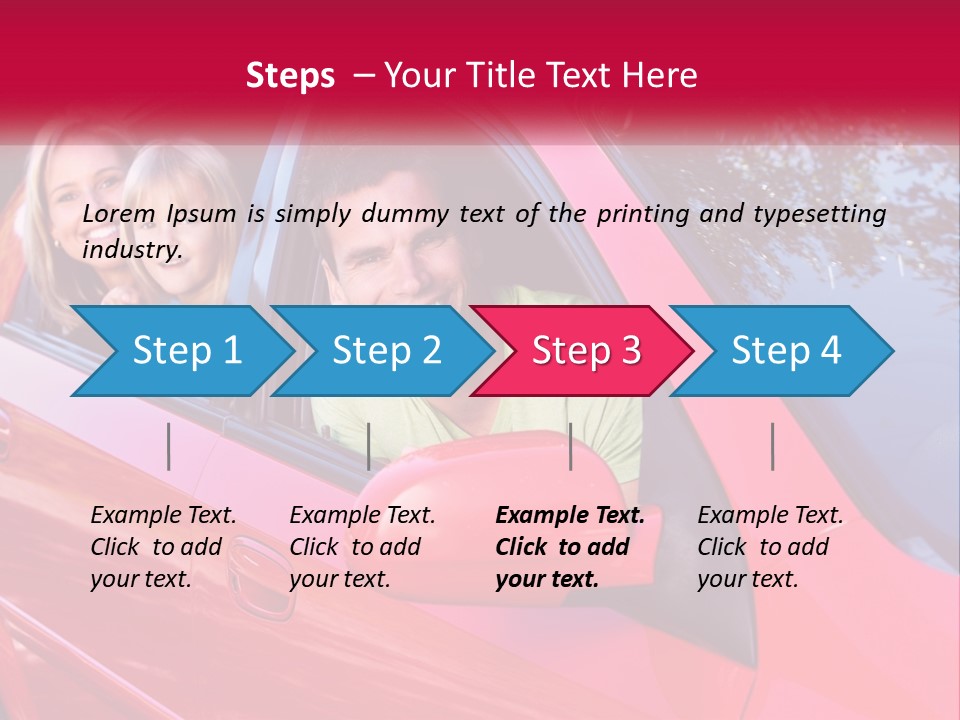 Steps – Your Title Text Here

Lorem Ipsum is simply dummy text of the printing and typesetting industry.

Step 1

Step 2

Step 3

Step 4

Example Text. Click to add your text.

Example Text. Click to add your text.

Example Text. Click to add your text.

Example Text. Click to add your text.